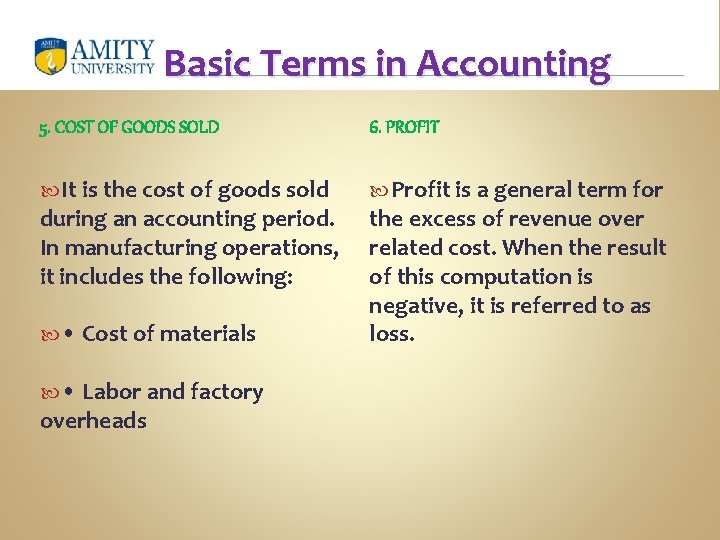 AMITY UNIVERSITY Basic Terms in Accounting

5. COST OF GOODS SOLD

It is the cost of goods sold during an accounting period. In manufacturing operations, it includes the following:

• Cost of materials

• Labor and factory overheads

6. PROFIT

Profit is a general term for the excess of revenue over related cost. When the result of this computation is negative, it is referred to as loss.